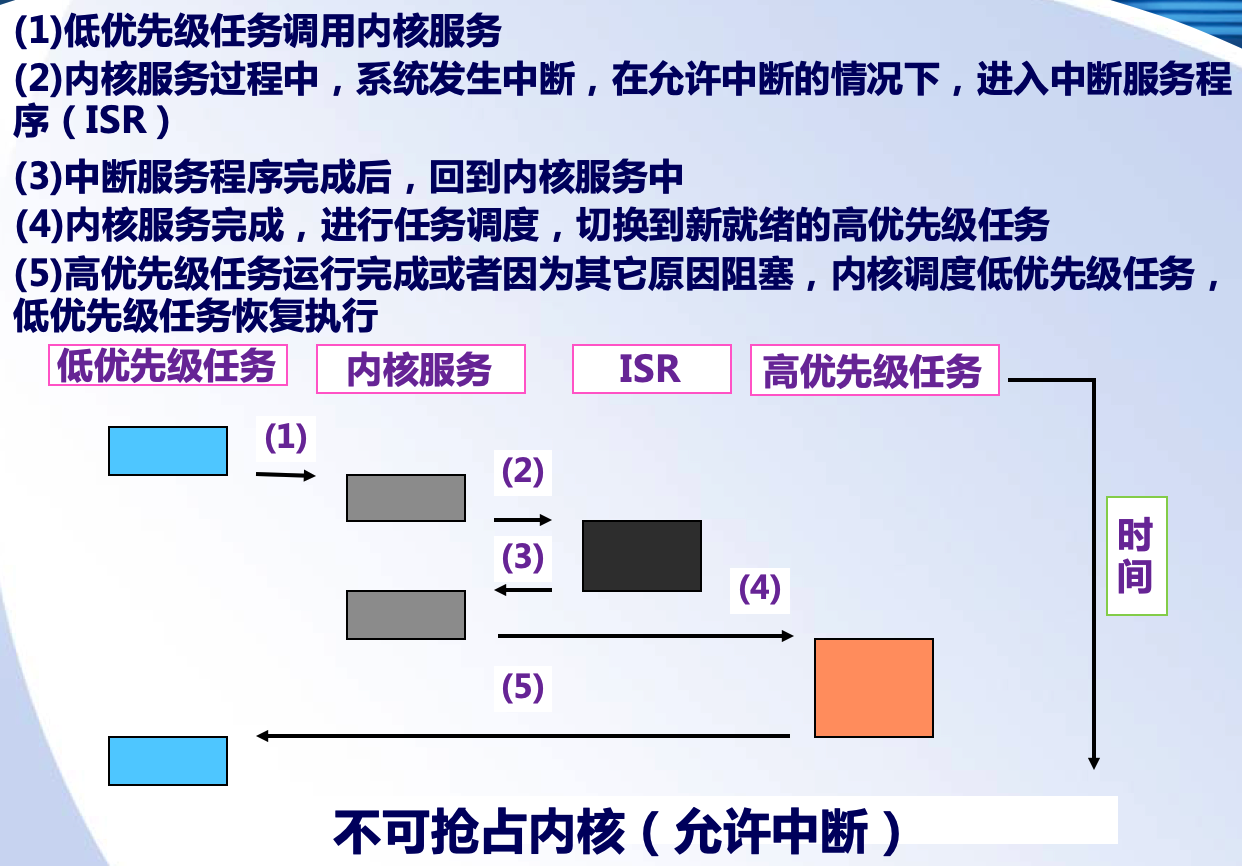 (1)低优先级任务调用内核服务
(2)内核服务过程中，系统发生中断，在允许中断的情况下，进入中断服务程序（ISR）
(3)中断服务程序完成后，回到内核服务中
(4)内核服务完成，进行任务调度，切换到新就绪的高优先级任务
(5)高优先级任务运行完成或者因为其它原因阻塞，内核调度低优先级任务，低优先级任务恢复执行

低优先级任务
内核服务
ISR
高优先级任务

(1)
(2)
(3)
(4)
(5)

时间

不可抢占内核（允许中断）